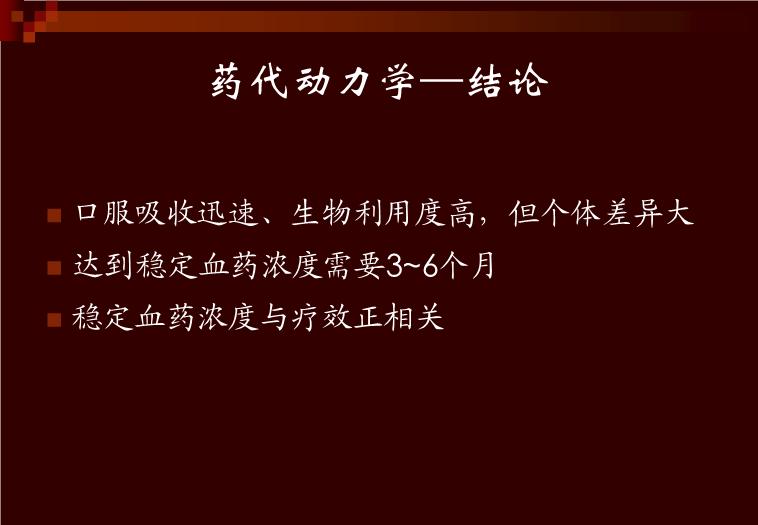 药代动力学—结论

口服吸收迅速、生物利用度高，但个体差异大

达到稳定血药浓度需要3~6个月

稳定血药浓度与疗效正相关